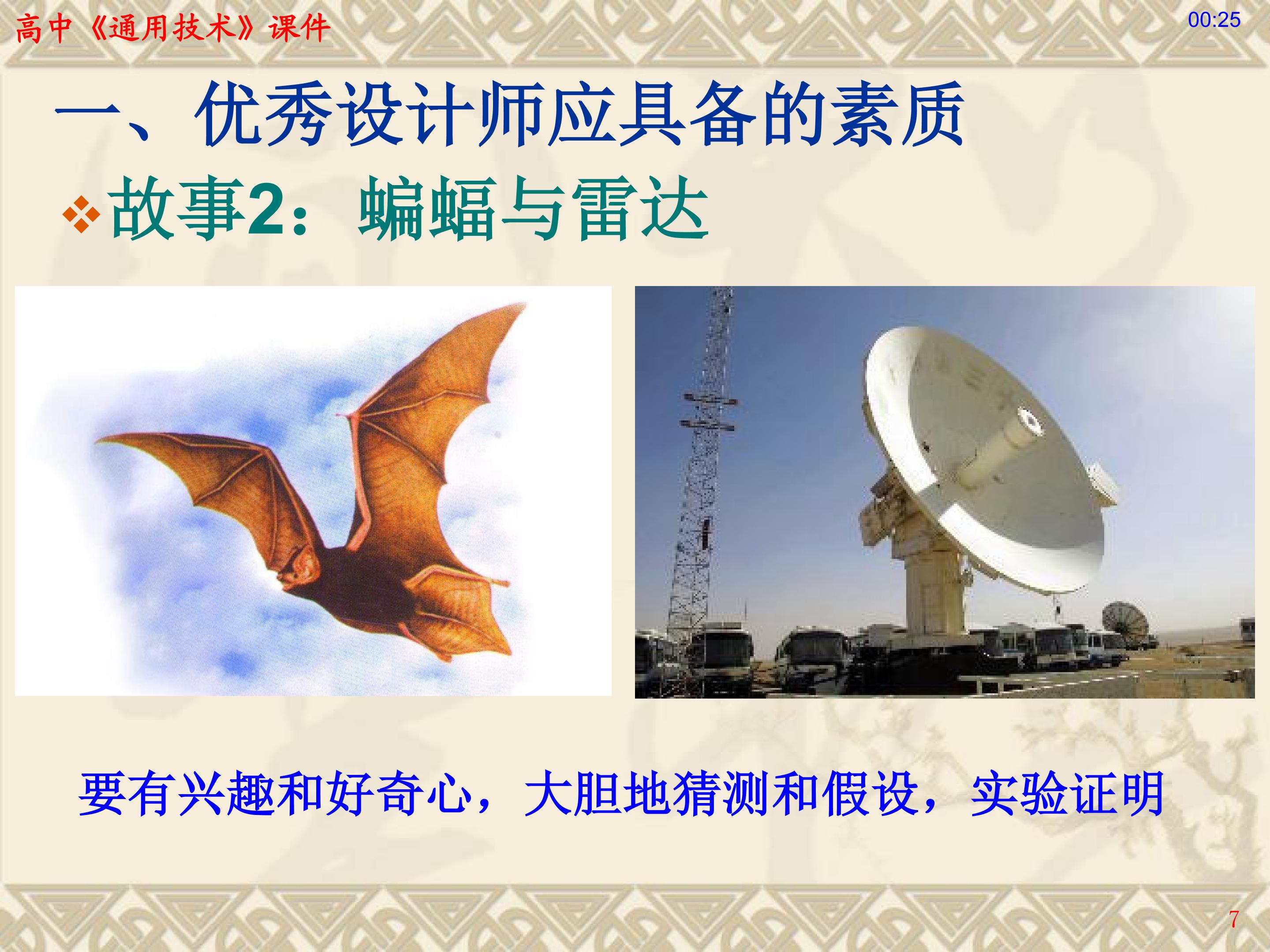 高中《通用技术》课件

00:25

一、优秀设计师应具备的素质

❖故事2：蝙蝠与雷达

要有兴趣和好奇心，大胆地猜测和假设，实验证明

7